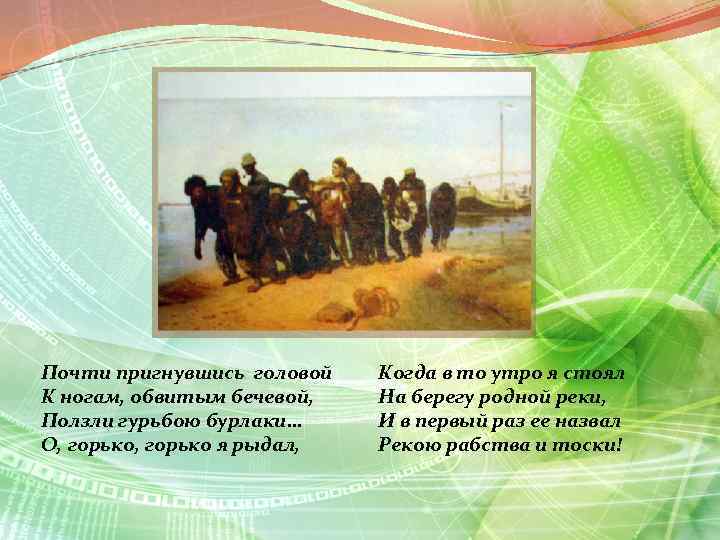 Почти пригнувшись головой
К ногам, обвитым бечевой,
Ползли гурьбою бурлаки...
О, горько, горько я рыдал,

Когда в то утро я стоял
На берегу родной реки,
И в первый раз ее назвал
Рекою рабства и тоски!